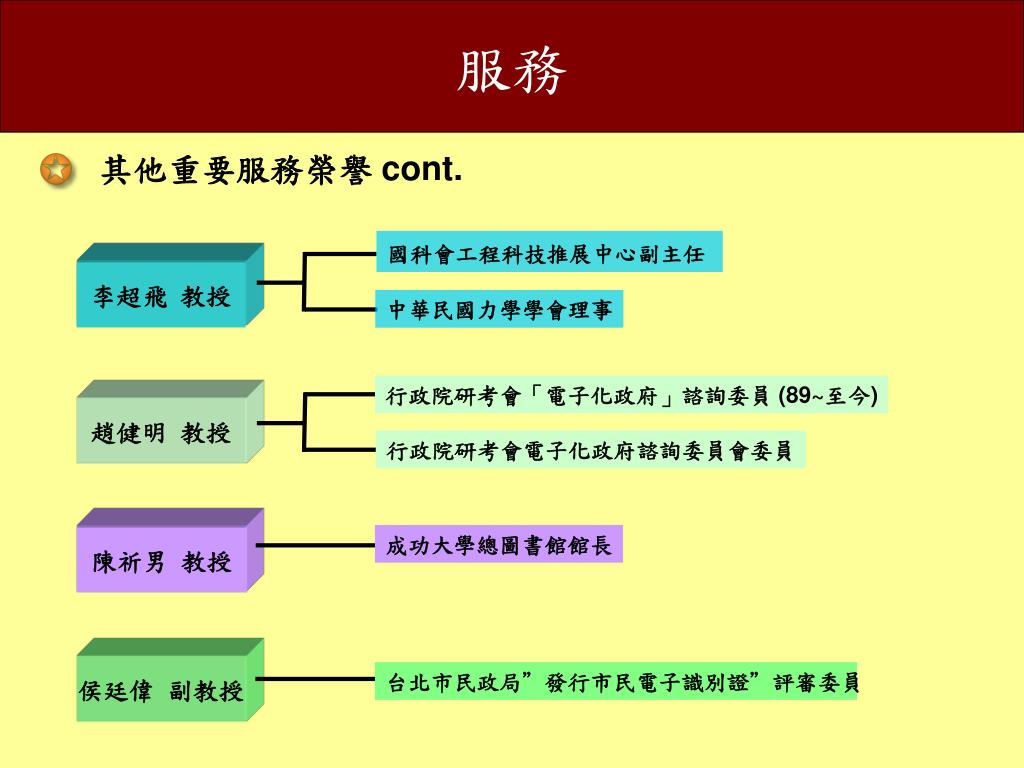 服務

其他重要服務榮譽 cont.

李超飛 教授

國科會工程科技推展中心副主任

中華民國力學學會理事

趙健明 教授

行政院研考會「電子化政府」諮詢委員 (89~至今)

行政院研考會電子化政府諮詢委員會委員

陳祈男 教授

成功大學總圖書館館長

侯廷偉 副教授

台北市民政局”發行市民電子識別證”評審委員